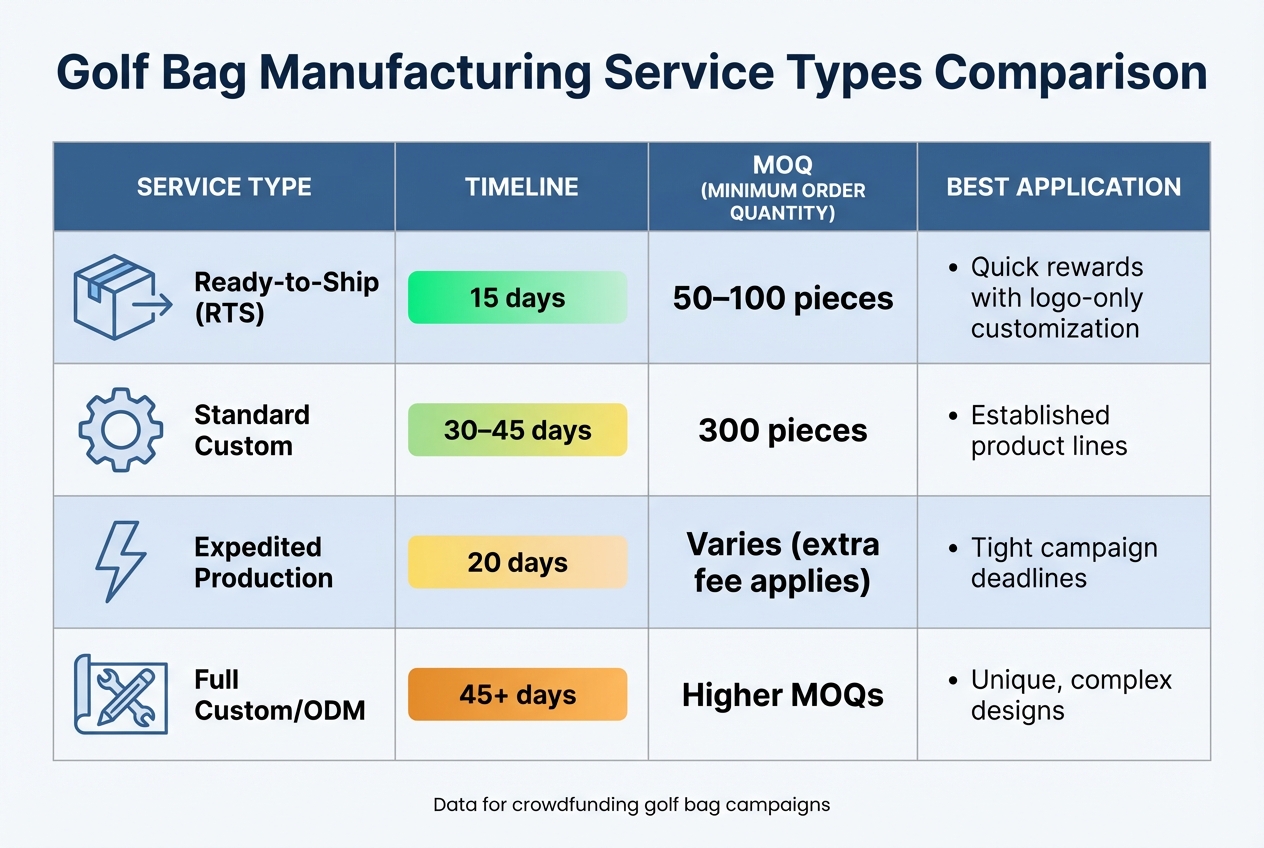 Golf Bag Manufacturing Service Types Comparison

| SERVICE TYPE | TIMELINE | MOQ (MINIMUM ORDER QUANTITY) | BEST APPLICATION |
|---|---|---|---|
| Ready-to-Ship (RTS) | 15 days | 50–100 pieces | • Quick rewards with logo-only customization |
| Standard Custom | 30–45 days | 300 pieces | • Established product lines |
| Expedited Production | 20 days | Varies (extra fee applies) | • Tight campaign deadlines |
| Full Custom/ODM | 45+ days | Higher MOQs | • Unique, complex designs |

Data for crowdfunding golf bag campaigns